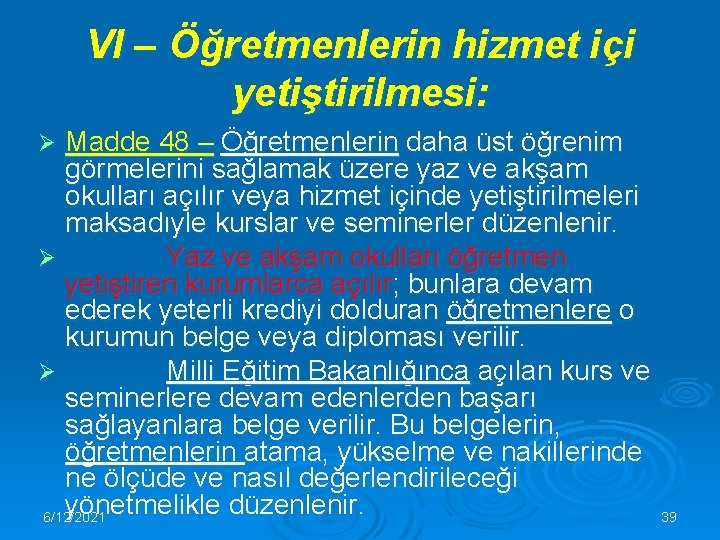 VI – Öğretmenlerin hizmet içi yetiştirilmesi:

➢ Madde 48 – Öğretmenlerin daha üst öğrenim görmelerini sağlamak üzere yaz ve akşam okulları açılır veya hizmet içinde yetiştirilmeleri maksadıyle kurslar ve seminerler düzenlenir.

➢ Yaz ve akşam okulları öğretmen yetiştiren kurumlarca açılır; bunlara devam ederek yeterli krediyi dolduran öğretmenlere o kurumun belge veya diploması verilir.

➢ Milli Eğitim Bakanlığınca açılan kurs ve seminerlere devam edenlerden başarı sağlayanlara belge verilir. Bu belgelerin, öğretmenlerin atama, yükselme ve nakillerinde ne ölçüde ve nasıl değerlendirileceği yönetmelikle düzenlenir.

6/12/2021

39